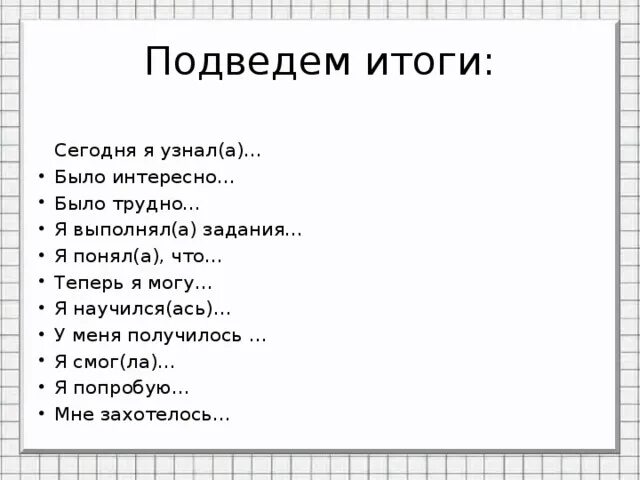 Подведем итоги:

Сегодня я узнал(а)...
• Было интересно...
• Было трудно...
• Я выполнял(а) задания...
• Я понял(а), что...
• Теперь я могу...
• Я научился(ась)...
• У меня получилось ...
• Я смог(ла)...
• Я попробую...
• Мне захотелось...